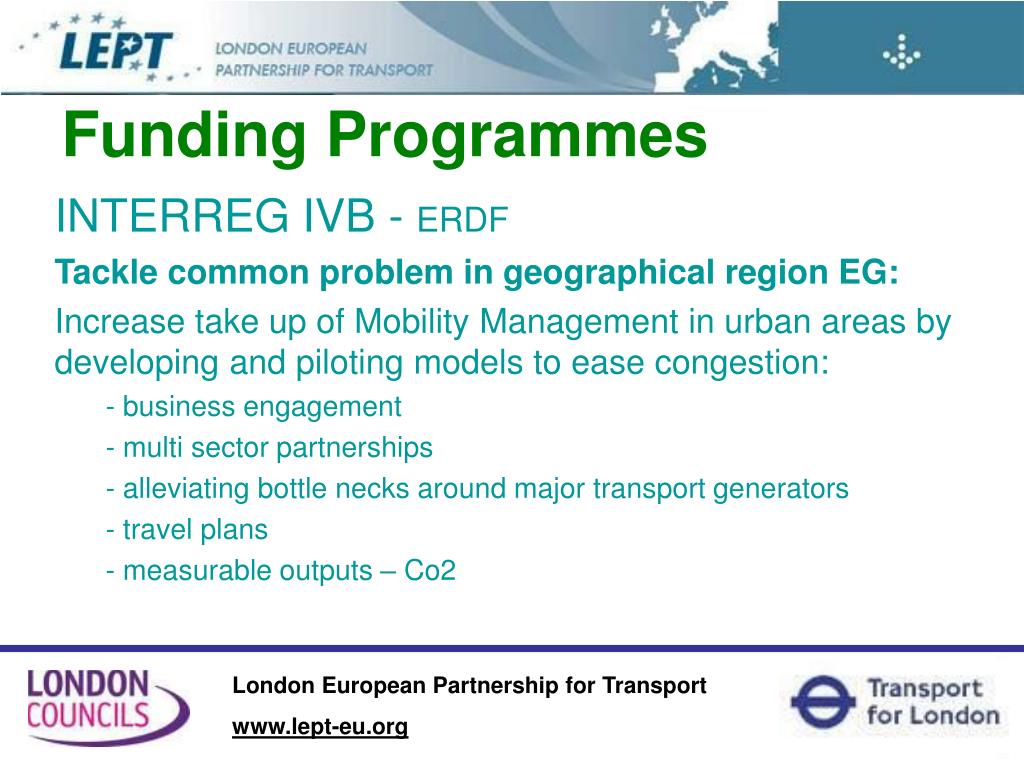 LEPT LONDON EUROPEAN PARTNERSHIP FOR TRANSPORT

Funding Programmes

INTERREG IVB - ERDF

Tackle common problem in geographical region EG:

Increase take up of Mobility Management in urban areas by developing and piloting models to ease congestion:

- business engagement

- multi sector partnerships

- alleviating bottle necks around major transport generators

- travel plans

- measurable outputs – Co2

LONDON COUNCILS

London European Partnership for Transport

www.lept-eu.org

Transport for London